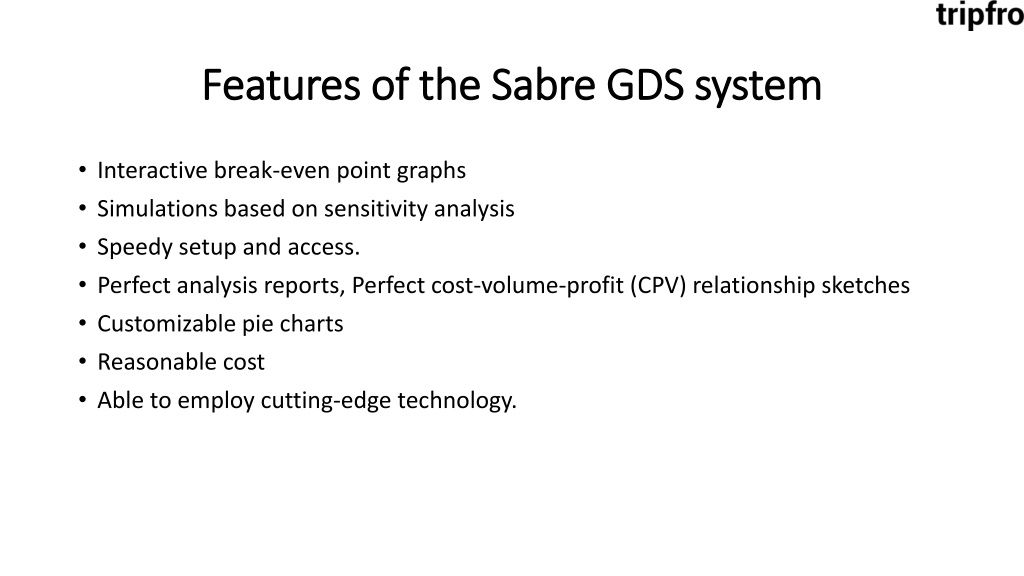 tripfro

Features of the Sabre GDS system

• Interactive break-even point graphs
• Simulations based on sensitivity analysis
• Speedy setup and access.
• Perfect analysis reports, Perfect cost-volume-profit (CPV) relationship sketches
• Customizable pie charts
• Reasonable cost
• Able to employ cutting-edge technology.